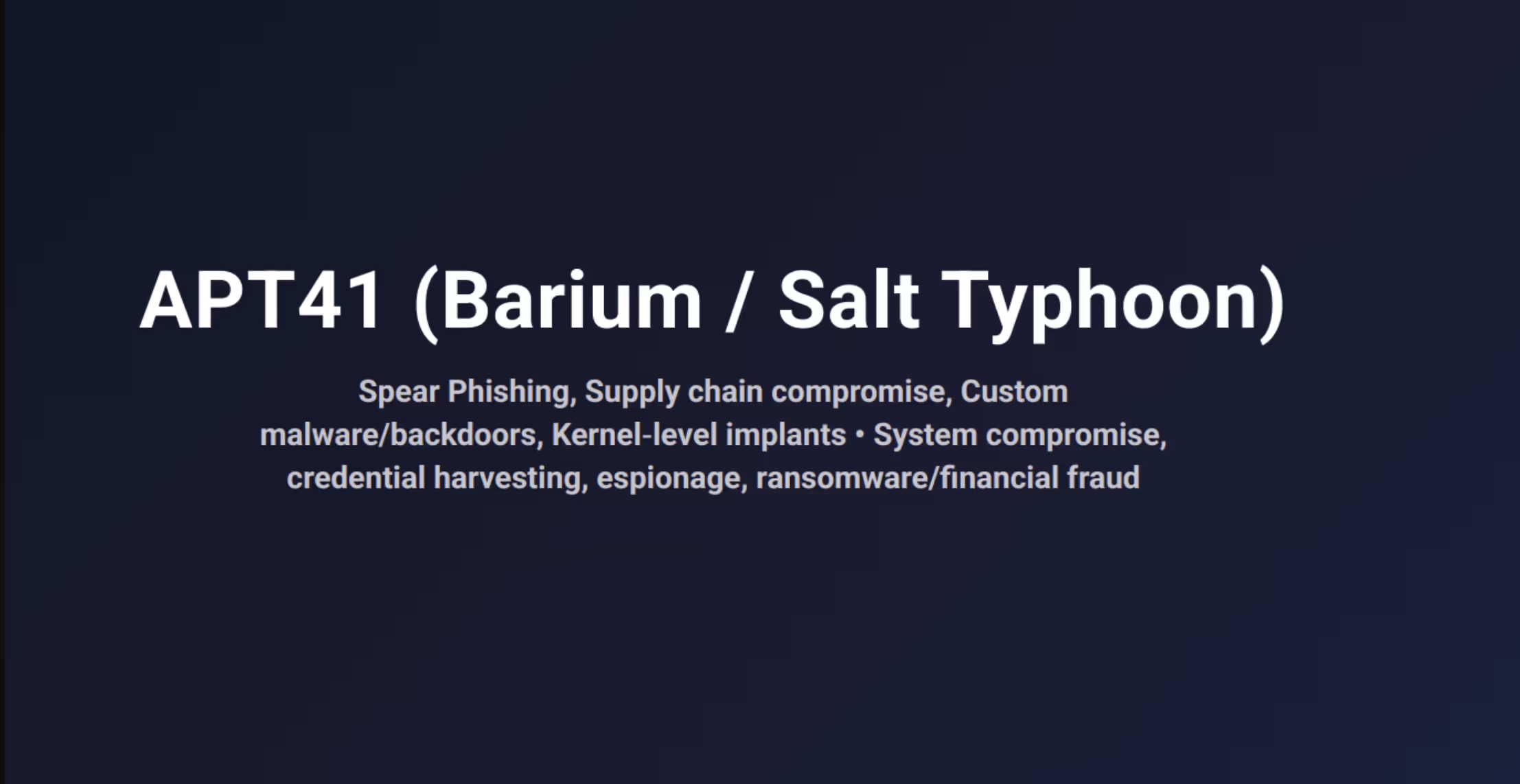 APT41 (Barium / Salt Typhoon)

Spear Phishing, Supply chain compromise, Custom malware/backdoors, Kernel-level implants • System compromise, credential harvesting, espionage, ransomware/financial fraud